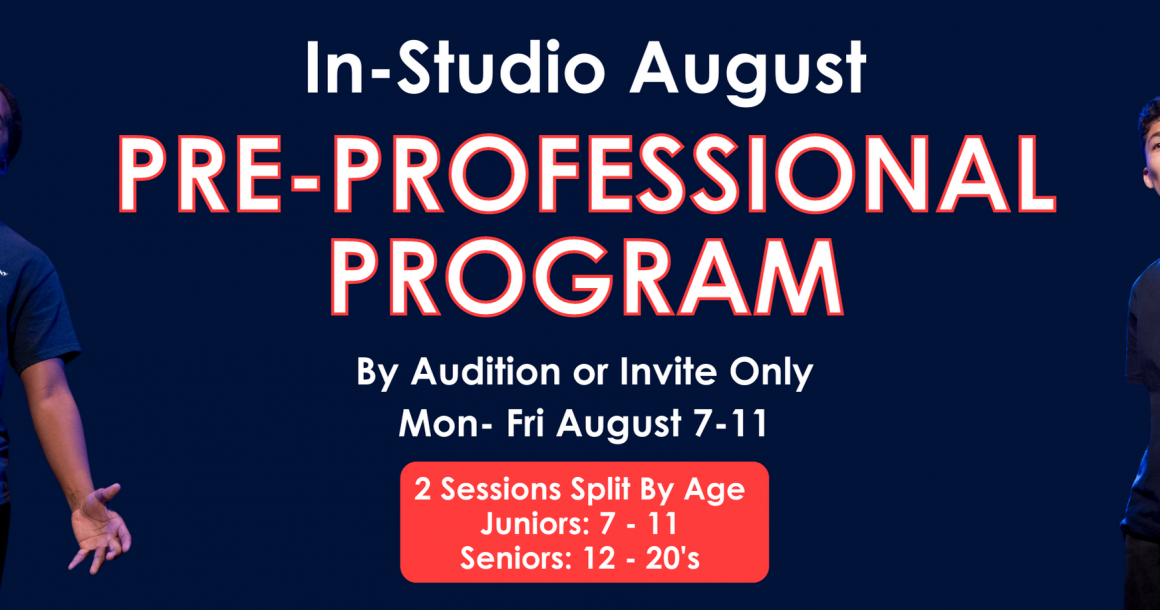 In-Studio August

PRE-PROFESSIONAL PROGRAM

By Audition or Invite Only

Mon- Fri August 7-11

2 Sessions Split By Age
Juniors: 7 - 11
Seniors: 12 - 20's